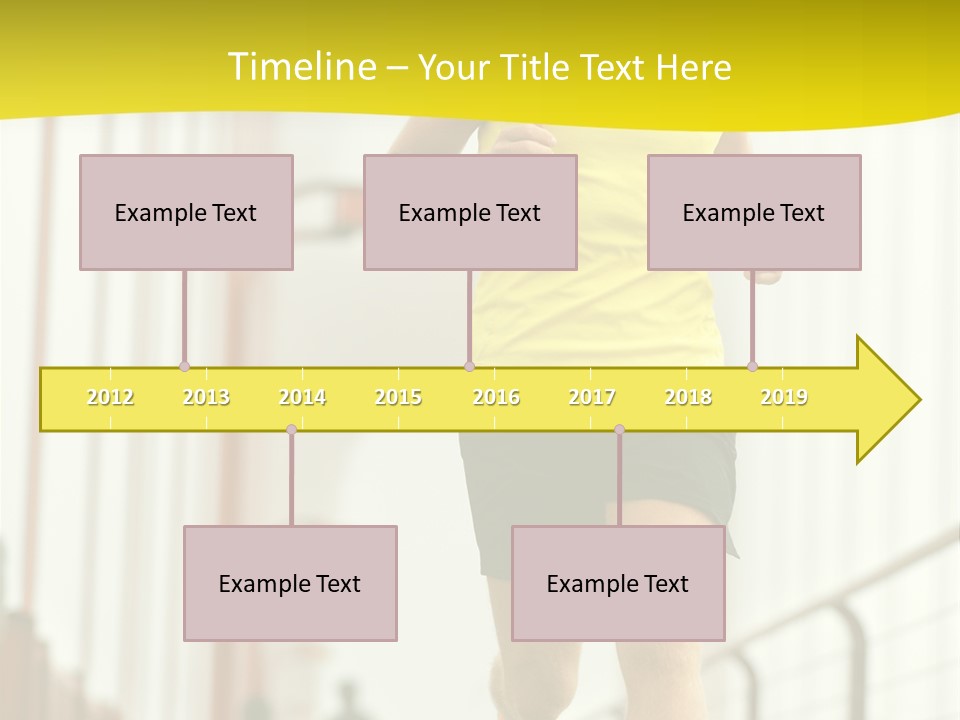 Timeline – Your Title Text Here

Example Text

Example Text

Example Text

2012 2013 2014 2015 2016 2017 2018 2019

Example Text

Example Text